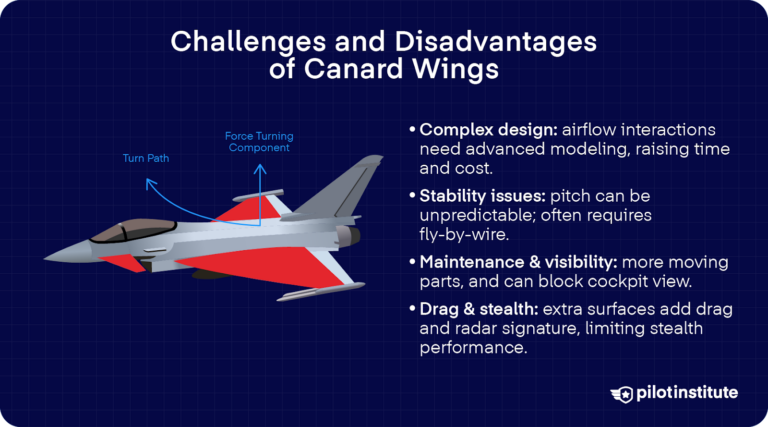 Challenges and Disadvantages of Canard Wings

Turn Path

Force Turning Component

• Complex design: airflow interactions need advanced modeling, raising time and cost.

• Stability issues: pitch can be unpredictable; often requires fly-by-wire.

• Maintenance & visibility: more moving parts, and can block cockpit view.

• Drag & stealth: extra surfaces add drag and radar signature, limiting stealth performance.

pilotinstitute